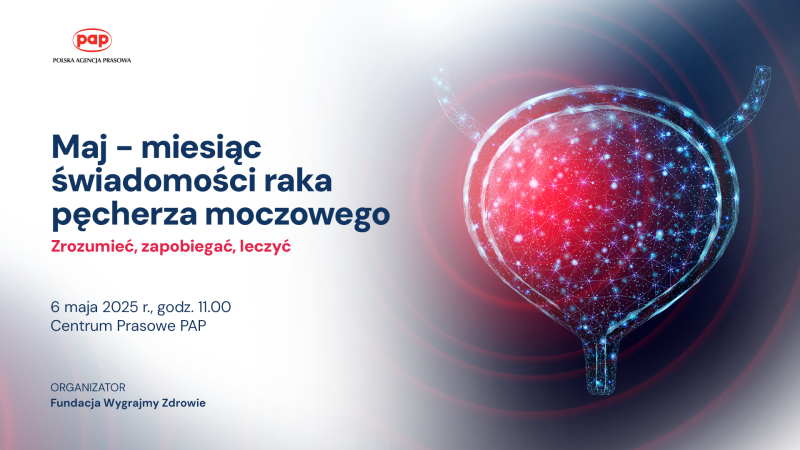 pap
POLSKA AGENCJA PRASOWA

Maj - miesiąc świadomości raka pęcherza moczowego

Zrozumieć, zapobiegać, leczyć

6 maja 2025 r., godz. 11.00
Centrum Prasowe PAP

ORGANIZATOR
Fundacja Wygrajmy Zdrowie